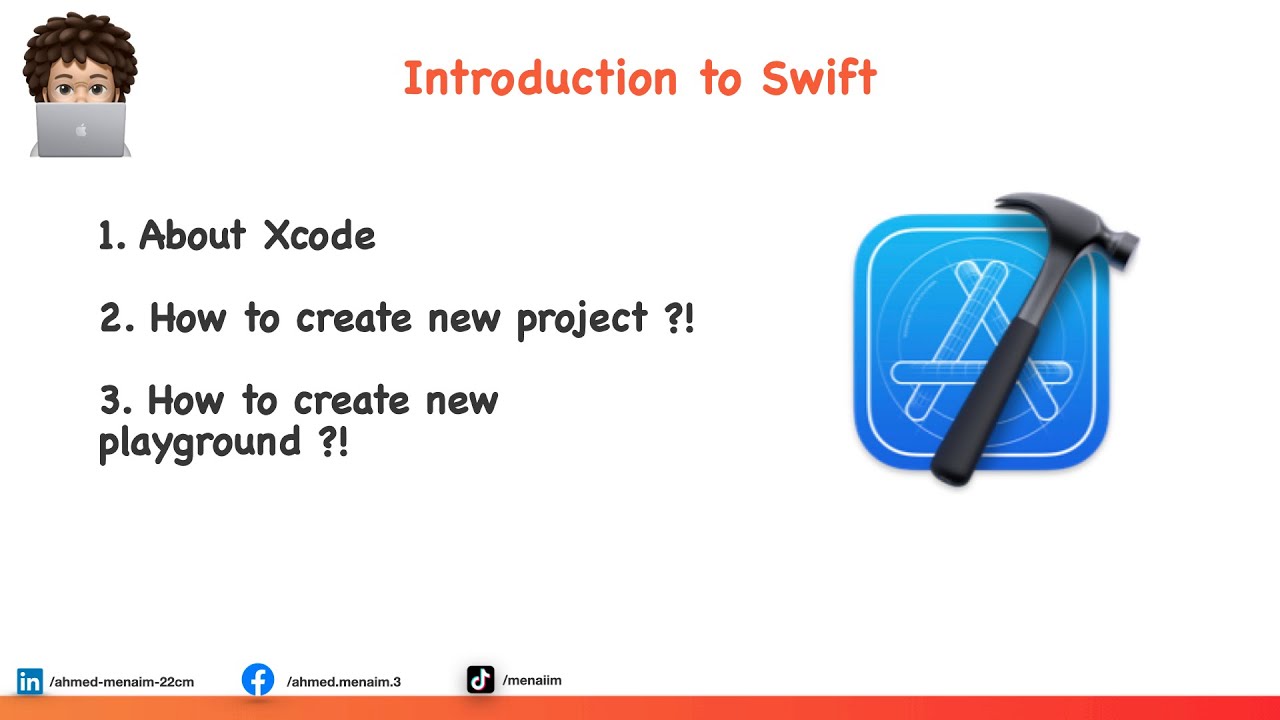 Introduction to Swift

1. About Xcode

2. How to create new project ?!

3. How to create new playground ?!

/ahmed-menaim-22cm /ahmed.menaim.3 /menaiim